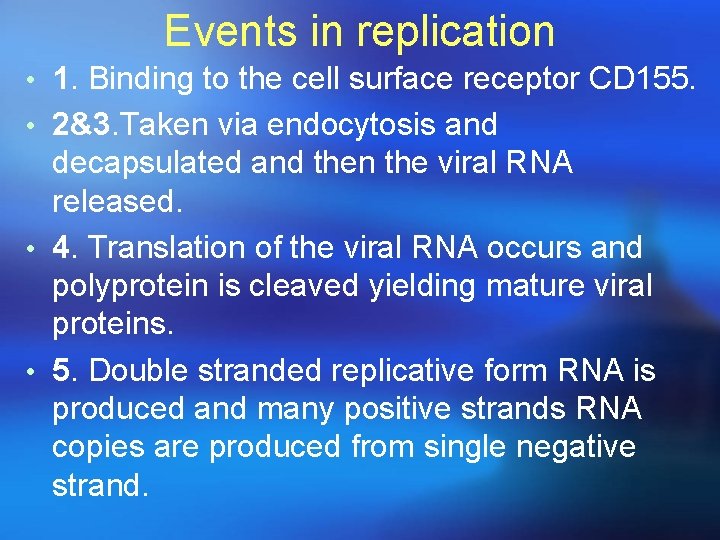 Events in replication

• 1. Binding to the cell surface receptor CD155.
• 2&3.Taken via endocytosis and decapsulated and then the viral RNA released.
• 4. Translation of the viral RNA occurs and polyprotein is cleaved yielding mature viral proteins.
• 5. Double stranded replicative form RNA is produced and many positive strands RNA copies are produced from single negative strand.